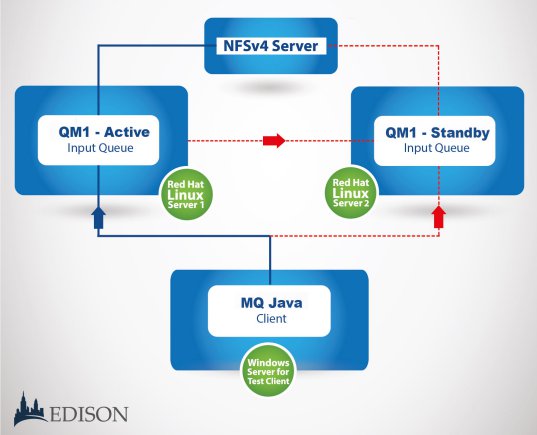 NFSv4 Server

QM1 - Active
Input Queue

Red Hat
Linux
Server 1

QM1 - Standby
Input Queue

Red Hat
Linux
Server 2

MQ Java
Client

Windows
Server for
Test Client

EDISON